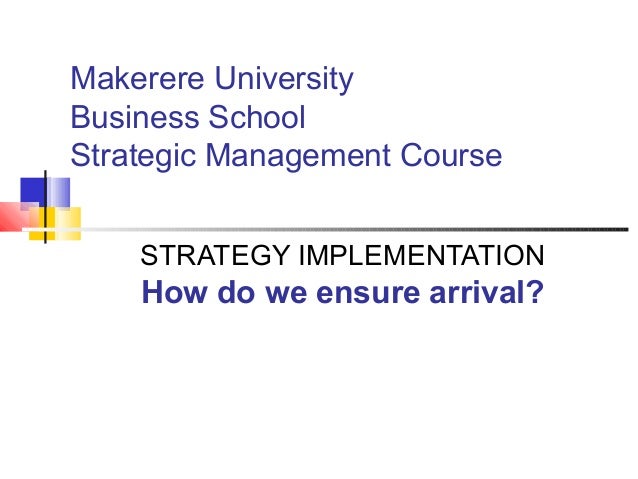 Makerere University
Business School
Strategic Management Course

STRATEGY IMPLEMENTATION
How do we ensure arrival?